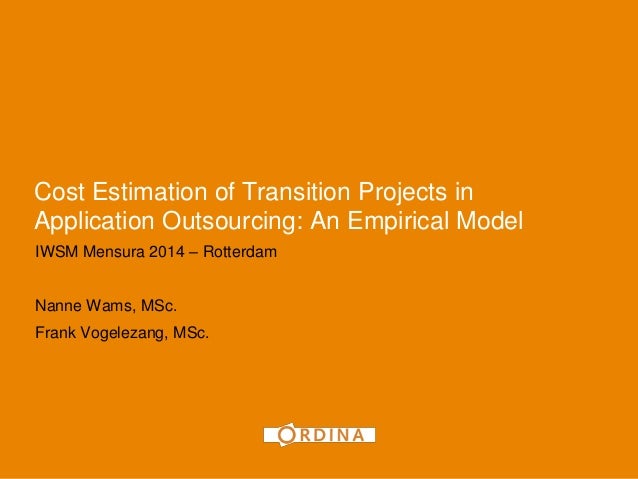 Cost Estimation of Transition Projects in Application Outsourcing: An Empirical Model

IWSM Mensura 2014 – Rotterdam

Nanne Wams, MSc.

Frank Vogelezang, MSc.

ORDINA